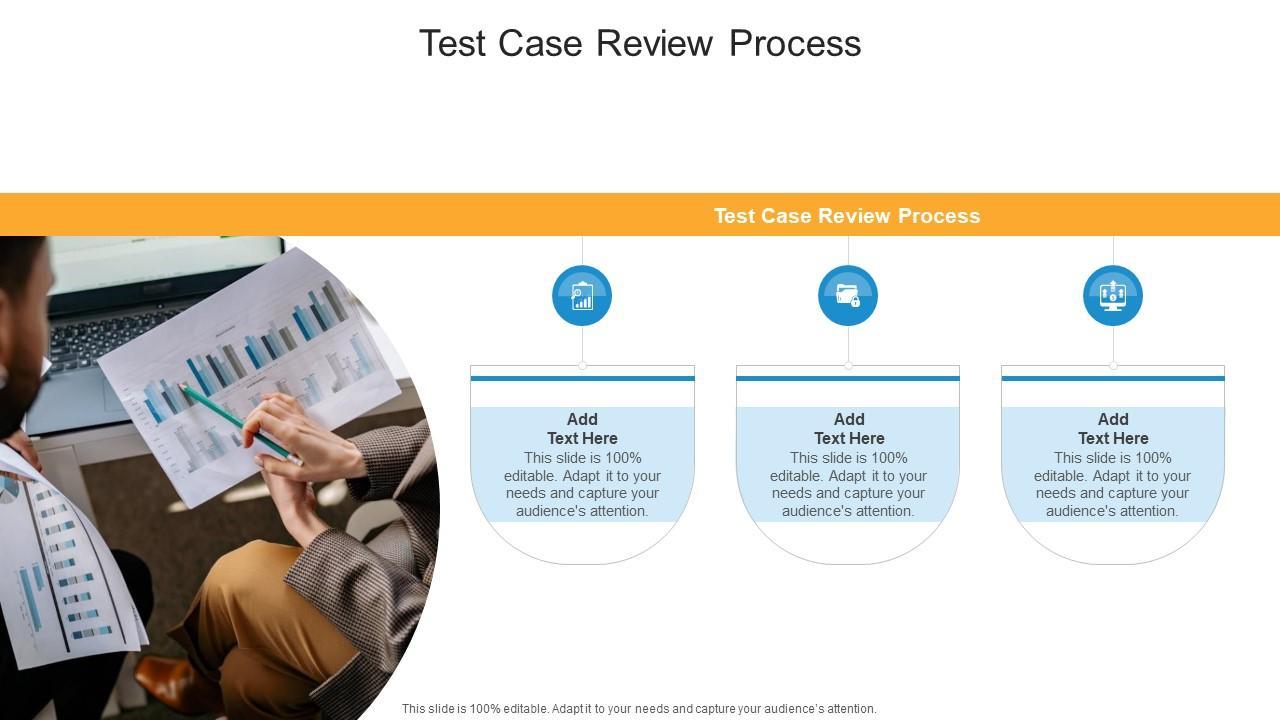 Test Case Review Process

Test Case Review Process

Add Text Here
This slide is 100% editable. Adapt it to your needs and capture your audience's attention.

Add Text Here
This slide is 100% editable. Adapt it to your needs and capture your audience's attention.

Add Text Here
This slide is 100% editable. Adapt it to your needs and capture your audience's attention.

This slide is 100% editable. Adapt it to your needs and capture your audience's attention.